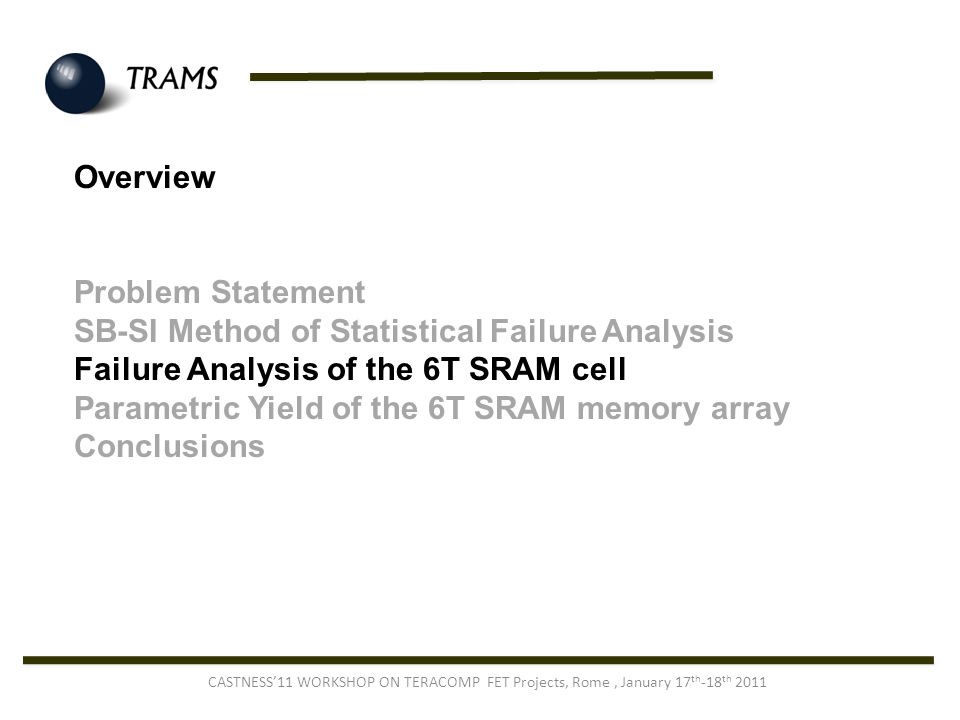 TRAMS

Overview

Problem Statement
SB-SI Method of Statistical Failure Analysis
Failure Analysis of the 6T SRAM cell
Parametric Yield of the 6T SRAM memory array
Conclusions

CASTNESS'11 WORKSHOP ON TERACOMP FET Projects, Rome , January 17$^{th}$-18$^{th}$ 2011